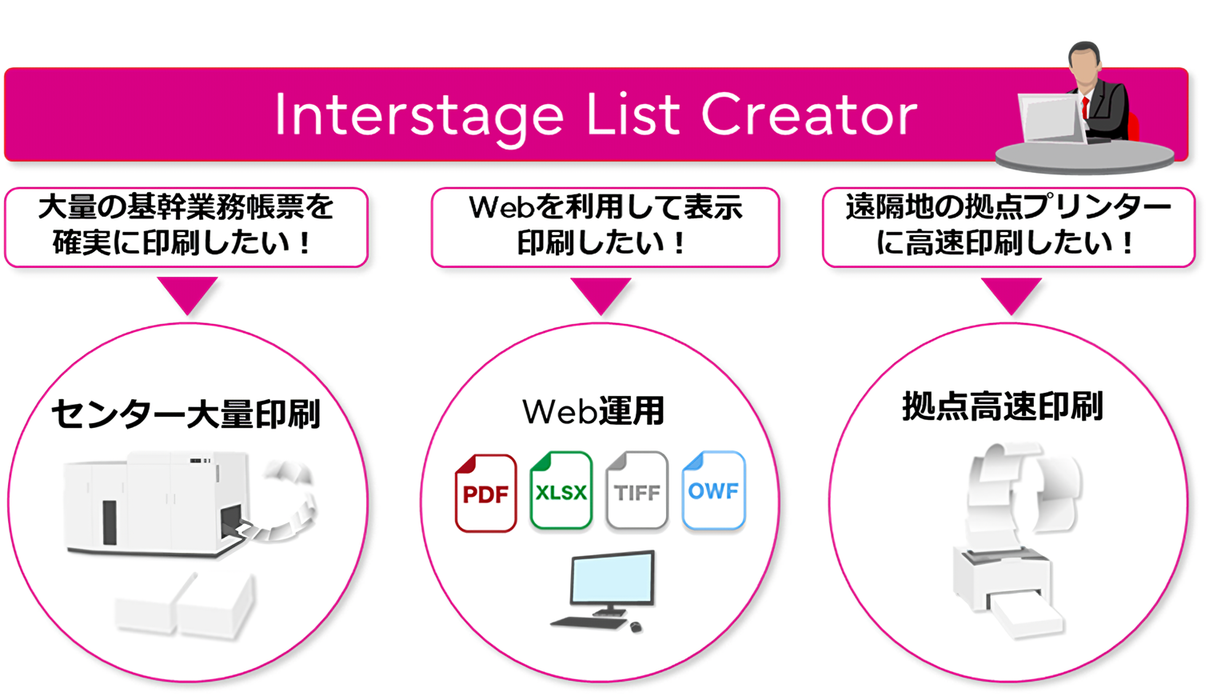 Interstage List Creator

大量の基幹業務帳票を確実に印刷したい！

Webを利用して表示印刷したい！

遠隔地の拠点プリンターに高速印刷したい！

センター大量印刷

Web運用

PDF

XLSX

TIFF

OWF

拠点高速印刷